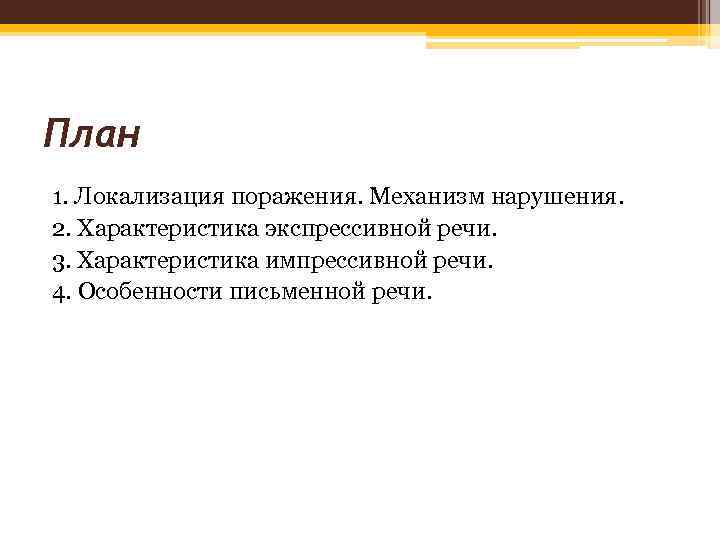 План

1. Локализация поражения. Механизм нарушения.
2. Характеристика экспрессивной речи.
3. Характеристика импрессивной речи.
4. Особенности письменной речи.